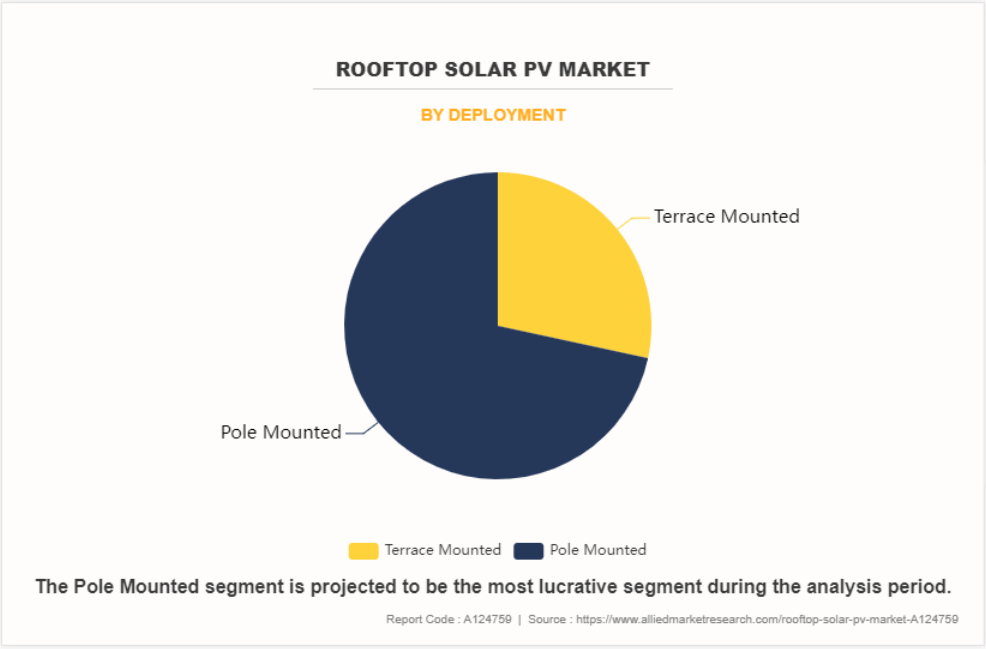 ROOFTOP SOLAR PV MARKET

BY DEPLOYMENT

Terrace Mounted

Pole Mounted

Terrace Mounted  Pole Mounted

The Pole Mounted segment is projected to be the most lucrative segment during the analysis period.

Report Code : A124759 | Source : https://www.alliedmarketresearch.com/rooftop-solar-pv-market-A124759